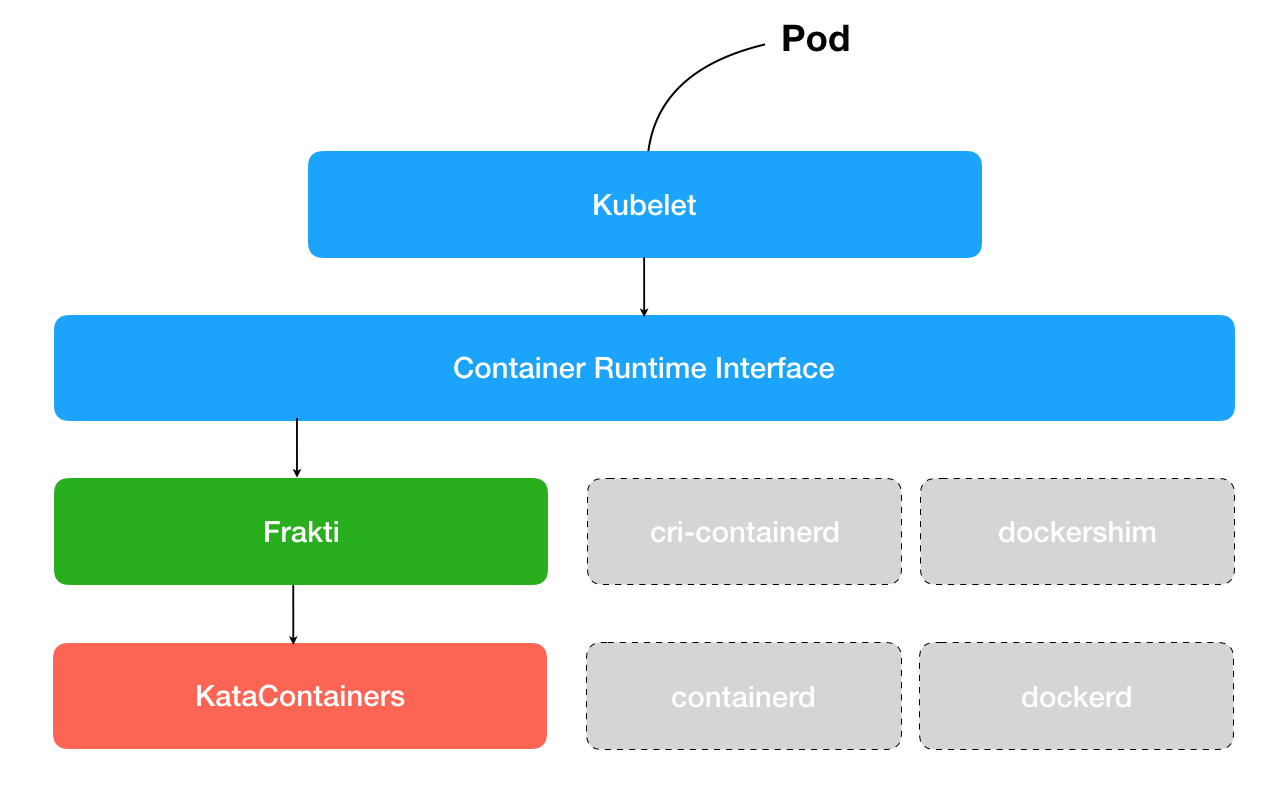 Pod

Kubelet

Container Runtime Interface

Frakti

cri-containerd

dockershim

KataContainers

containerd

dockerd